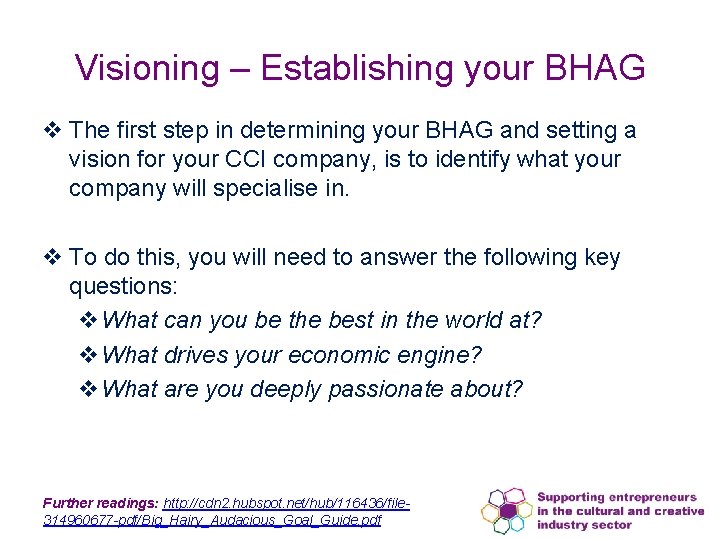 Visioning – Establishing your BHAG

❖ The first step in determining your BHAG and setting a vision for your CCI company, is to identify what your company will specialise in.

❖ To do this, you will need to answer the following key questions:

❖ What can you be the best in the world at?

❖ What drives your economic engine?

❖ What are you deeply passionate about?

Further readings: http://cdn2.hubspot.net/hub/116436/file-314960677-pdf/Big_Hairy_Audacious_Goal_Guide.pdf

Supporting entrepreneurs in the cultural and creative industry sector